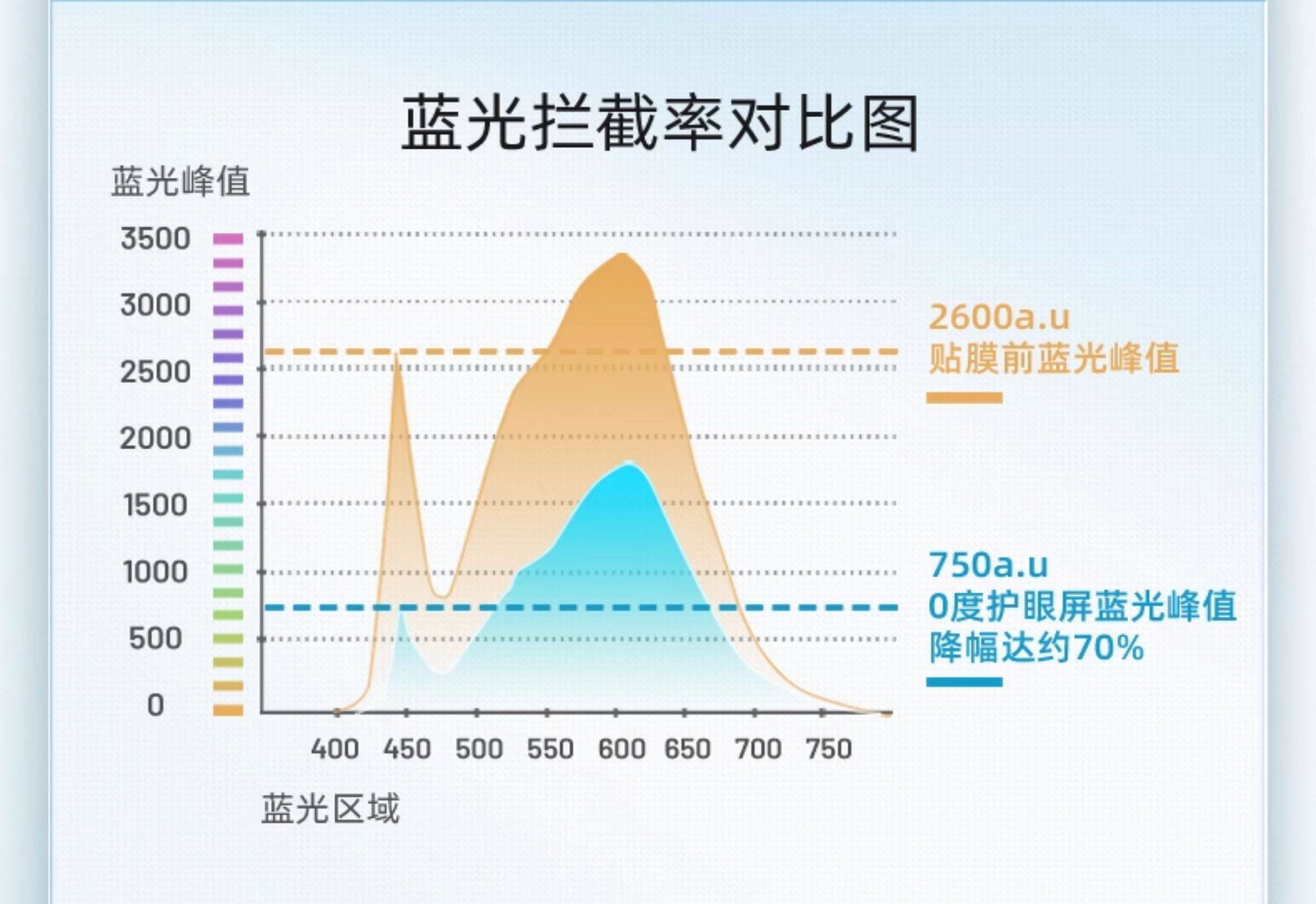 蓝光拦截率对比图

蓝光峰值

3500
3000
2500
2000
1500
1000
500
0

400 450 500 550 600 650 700 750

蓝光区域

2600a.u
贴膜前蓝光峰值

750a.u
0度护眼屏蓝光峰值
降幅达约70%